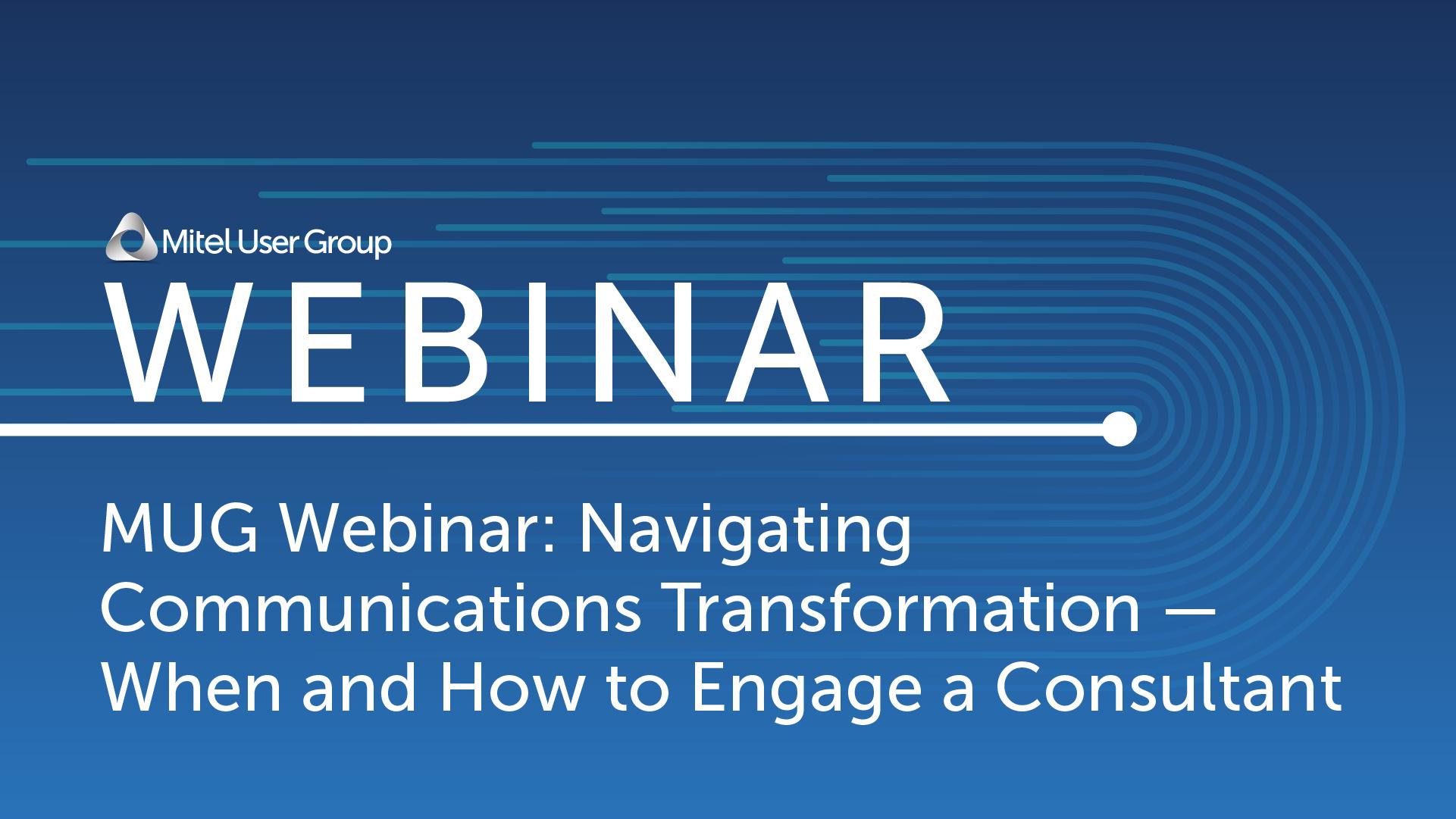 Mitel User Group

WEBINAR

MUG Webinar: Navigating Communications Transformation — When and How to Engage a Consultant